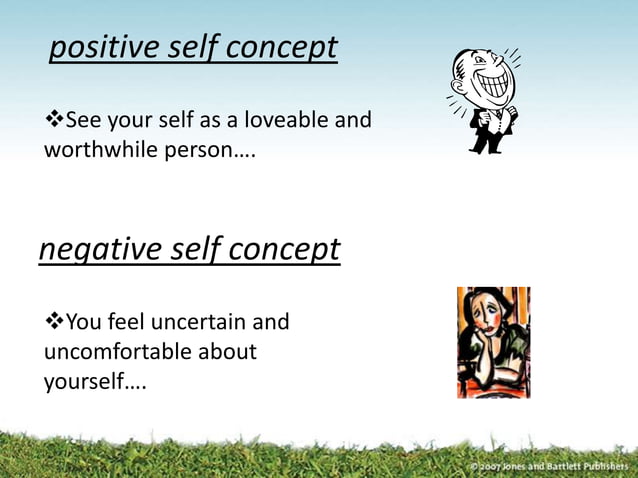 positive self concept

❖See your self as a loveable and worthwhile person….

negative self concept

❖You feel uncertain and uncomfortable about yourself….

© 2007 Jones and Bartlett Publishers